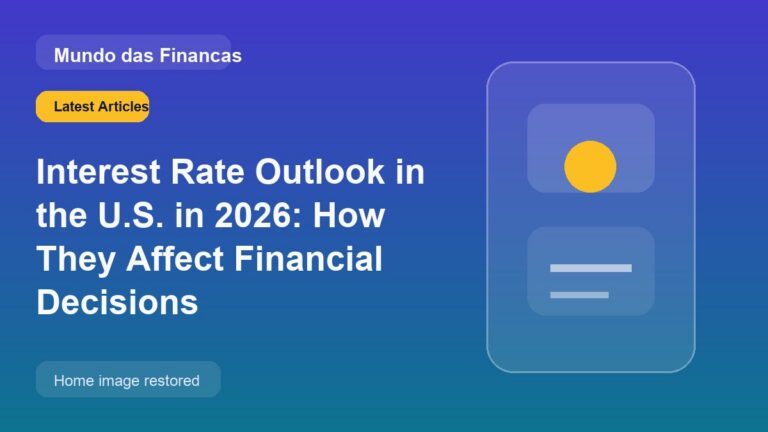 Mundo das Financas

Latest Articles

Interest Rate Outlook in the U.S. in 2026: How They Affect Financial Decisions

Home image restored